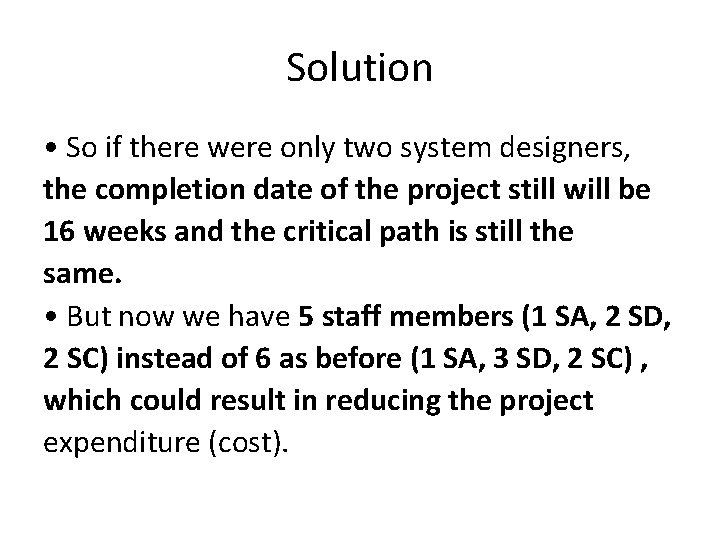 Solution

• So if there were only two system designers, the completion date of the project still will be 16 weeks and the critical path is still the same.
• But now we have 5 staff members (1 SA, 2 SD, 2 SC) instead of 6 as before (1 SA, 3 SD, 2 SC) , which could result in reducing the project expenditure (cost).